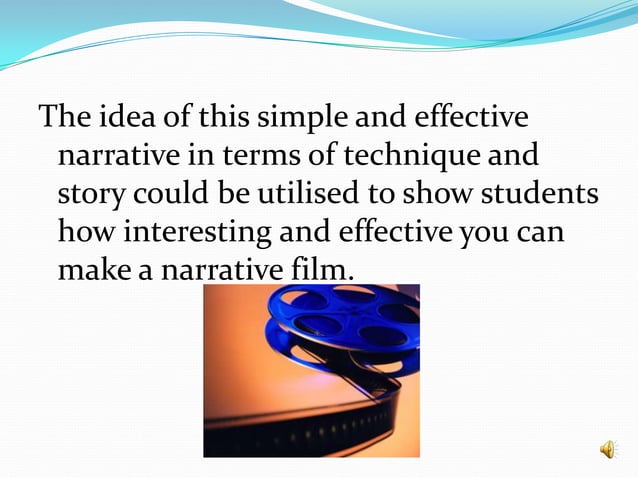 The idea of this simple and effective narrative in terms of technique and story could be utilised to show students how interesting and effective you can make a narrative film.